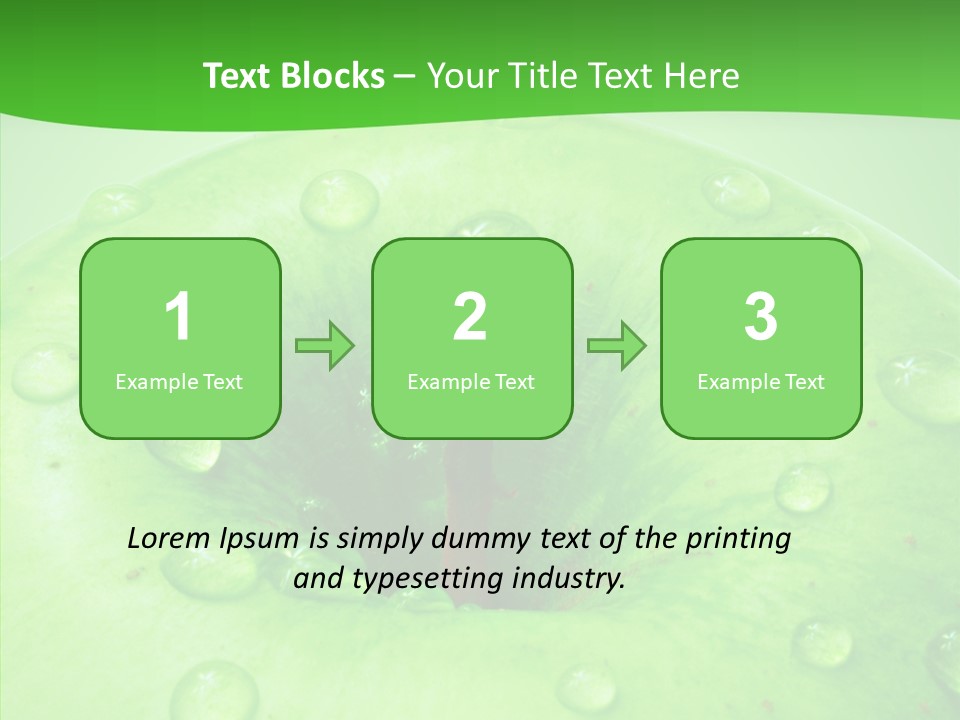 Text Blocks – Your Title Text Here

1
Example Text

2
Example Text

3
Example Text

Lorem Ipsum is simply dummy text of the printing and typesetting industry.